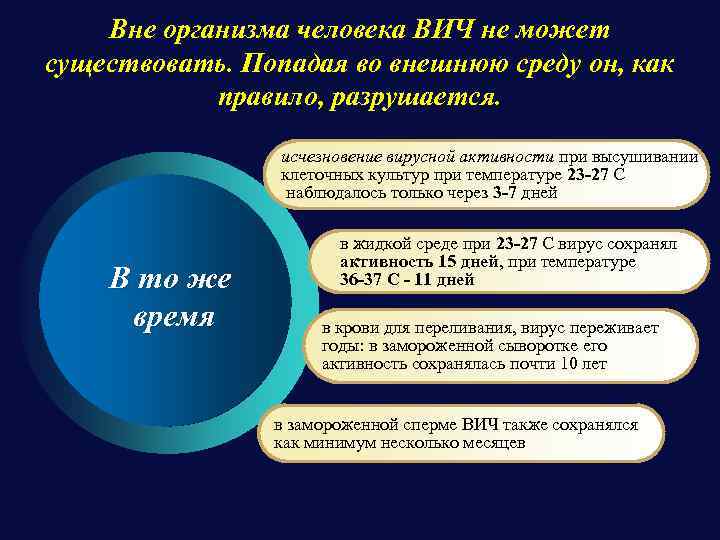 Вне организма человека ВИЧ не может существовать. Попадая во внешнюю среду он, как правило, разрушается.

В то же время

исчезновение вирусной активности при высушивании клеточных культур при температуре 23-27 С наблюдалось только через 3-7 дней

в жидкой среде при 23-27 С вирус сохранял активность 15 дней, при температуре 36-37 С - 11 дней

в крови для переливания, вирус переживает годы: в замороженной сыворотке его активность сохранялась почти 10 лет

в замороженной сперме ВИЧ также сохранялся как минимум несколько месяцев